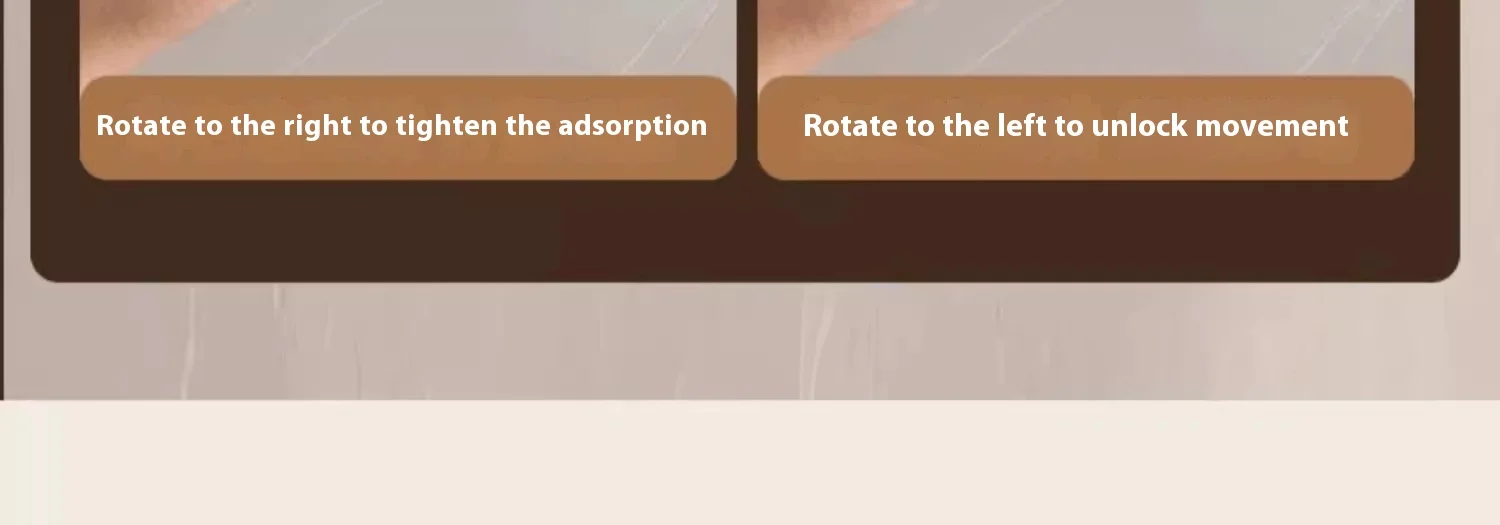 Rotate to the right to tighten the adsorption

Rotate to the left to unlock movement